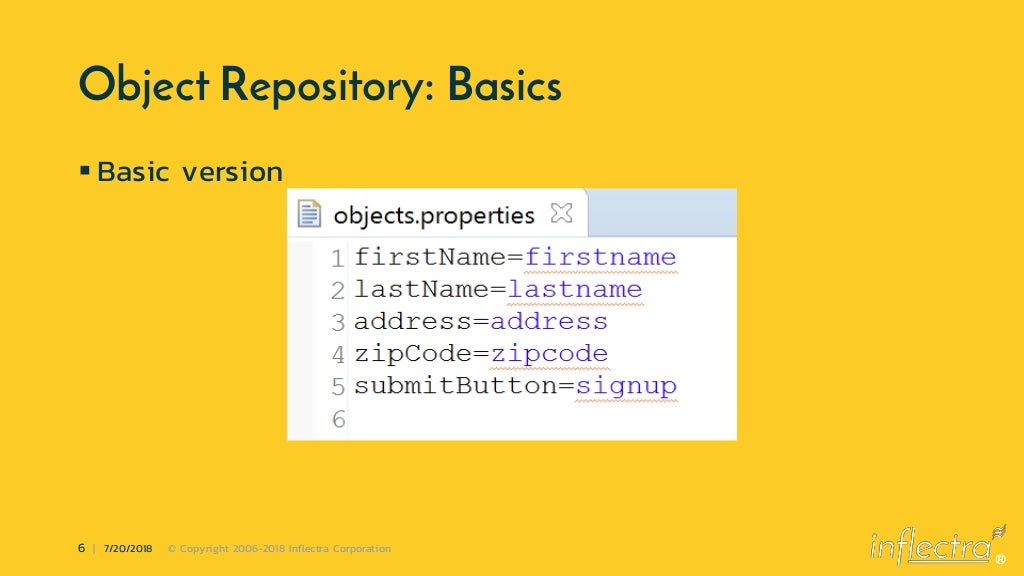 Object Repository: Basics

▪ Basic version

objects.properties

1 firstName=firstname
2 lastName=lastname
3 address=address
4 zipCode=zipcode
5 submitButton=signup
6

6 | 7/20/2018 © Copyright 2006-2018 Inflectra Corporation

inflectra®